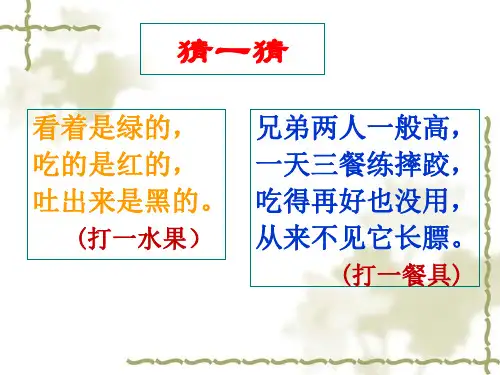 猜一猜

看着是绿的，
吃的是红的，
吐出来是黑的。
（打一水果）

兄弟两人一般高，
一天三餐练摔跤，
吃得再好也没用，
从来不见它长膘。
（打一餐具）